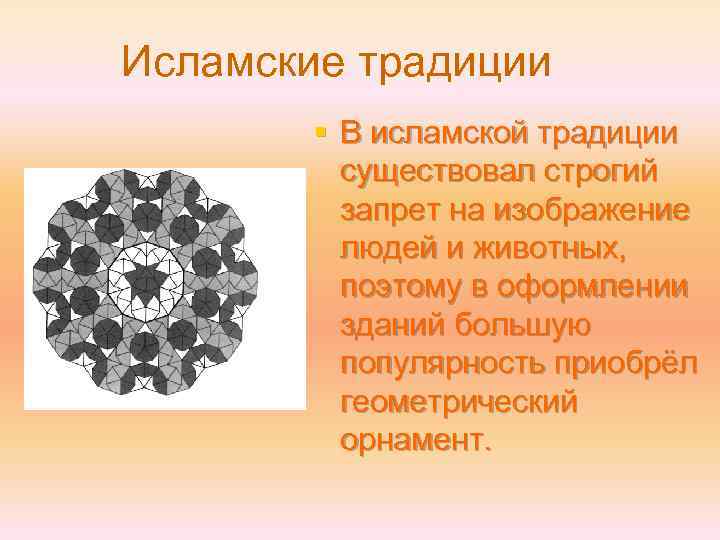 Исламские традиции

В исламской традиции существовал строгий запрет на изображение людей и животных, поэтому в оформлении зданий большую популярность приобрёл геометрический орнамент.